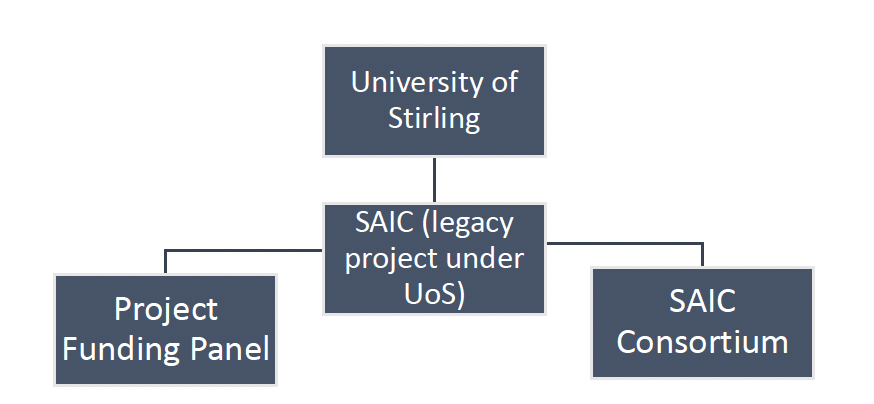 University of Stirling

SAIC (legacy project under UoS)

Project Funding Panel

SAIC Consortium